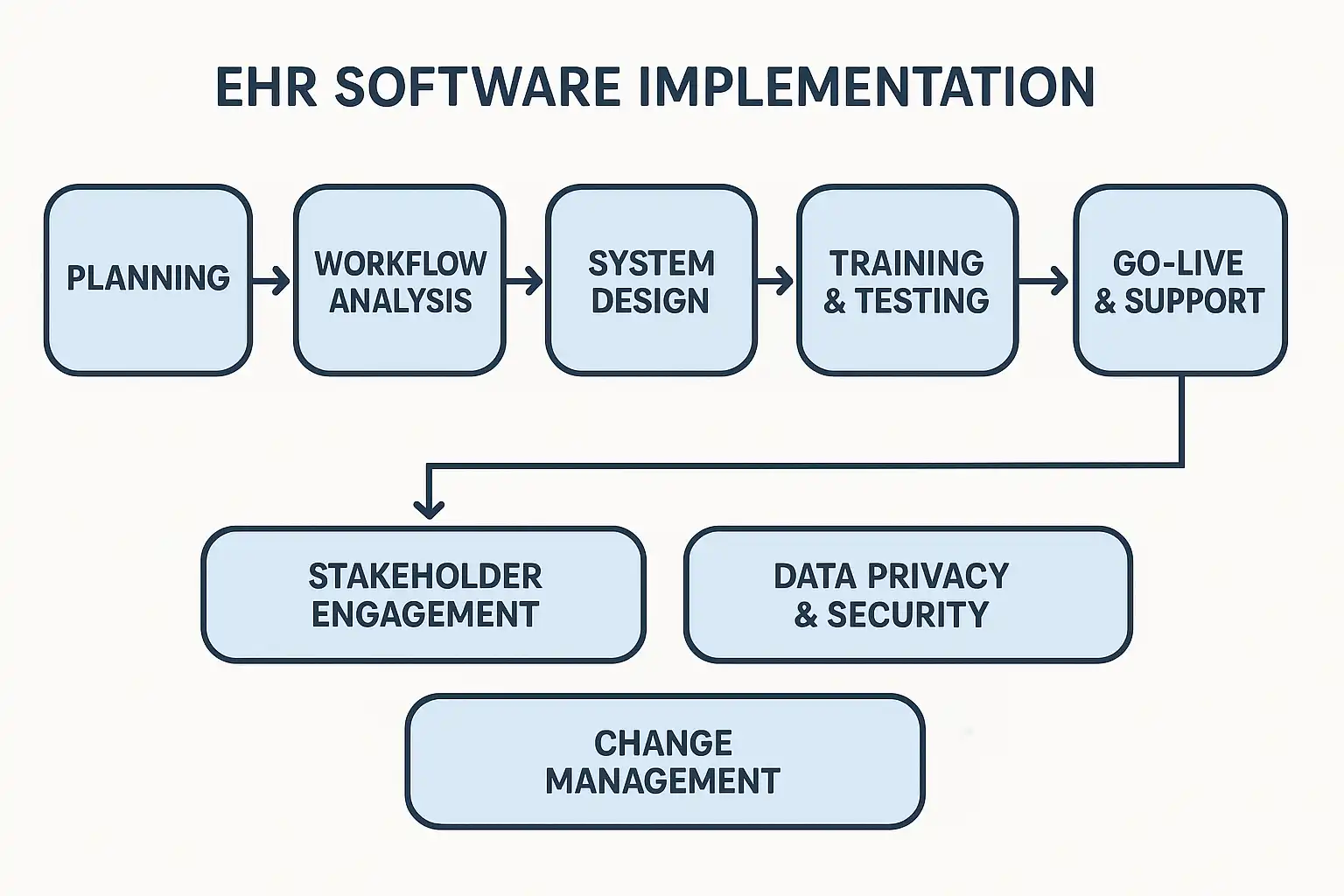 EHR SOFTWARE IMPLEMENTATION

PLANNING

WORKFLOW ANALYSIS

SYSTEM DESIGN

TRAINING & TESTING

GO-LIVE & SUPPORT

STAKEHOLDER ENGAGEMENT

DATA PRIVACY & SECURITY

CHANGE MANAGEMENT